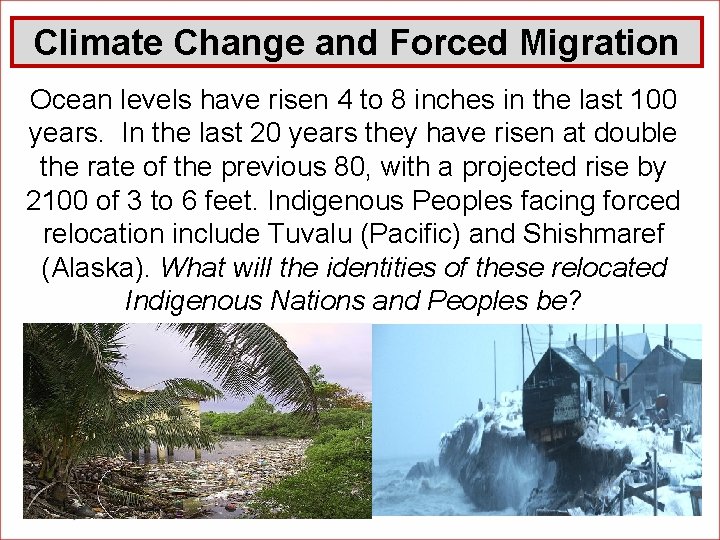 Climate Change and Forced Migration

Ocean levels have risen 4 to 8 inches in the last 100 years. In the last 20 years they have risen at double the rate of the previous 80, with a projected rise by 2100 of 3 to 6 feet. Indigenous Peoples facing forced relocation include Tuvalu (Pacific) and Shishmaref (Alaska). What will the identities of these relocated Indigenous Nations and Peoples be?